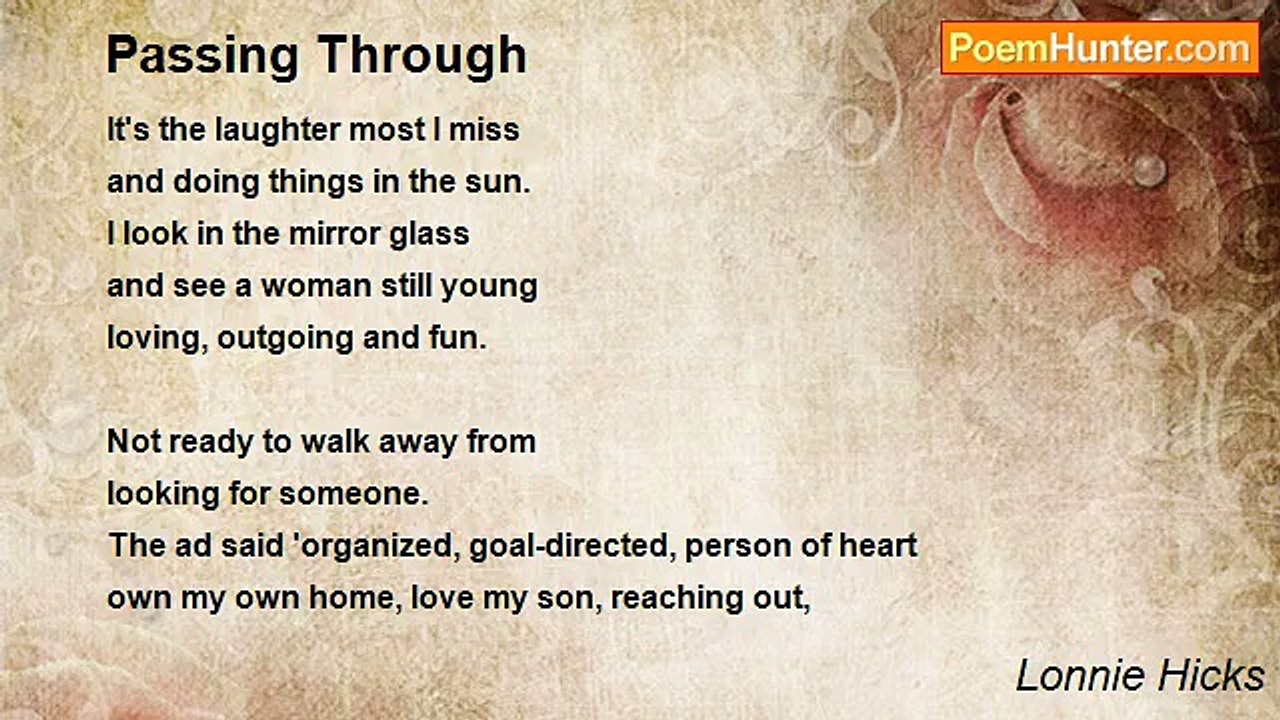 Passing Through

PoemHunter.com

It's the laughter most I miss
and doing things in the sun.
I look in the mirror glass
and see a woman still young
loving, outgoing and fun.

Not ready to walk away from
looking for someone.
The ad said 'organized, goal-directed, person of heart
own my own home, love my son, reaching out,

Lonnie Hicks